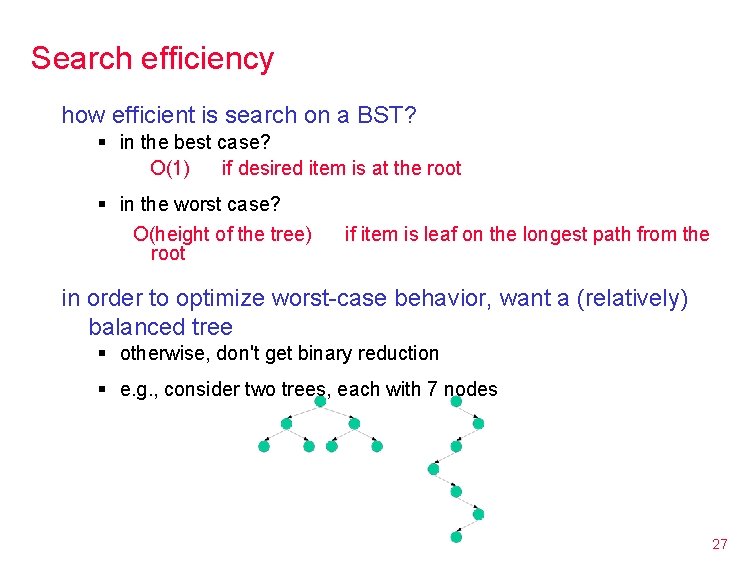 Search efficiency

how efficient is search on a BST?

▪ in the best case?

O(1) if desired item is at the root

▪ in the worst case?

O(height of the tree) if item is leaf on the longest path from the root

in order to optimize worst-case behavior, want a (relatively) balanced tree

▪ otherwise, don't get binary reduction

▪ e.g., consider two trees, each with 7 nodes

27